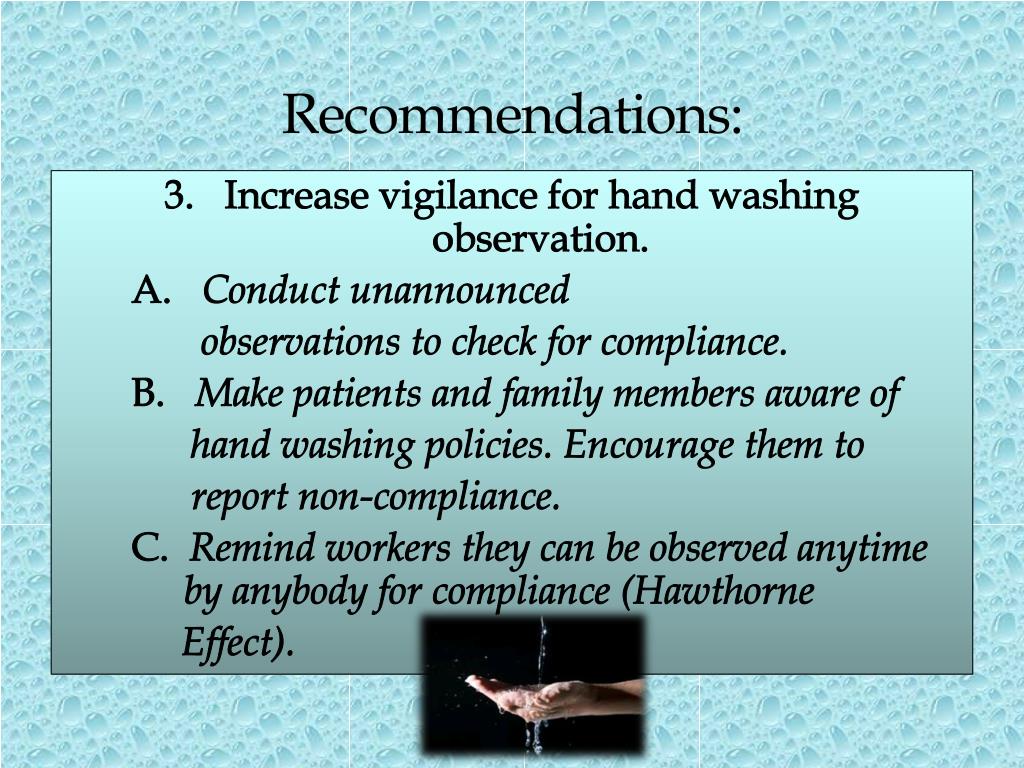 Recommendations:

3. Increase vigilance for hand washing observation.

A. Conduct unannounced observations to check for compliance.

B. Make patients and family members aware of hand washing policies. Encourage them to report non-compliance.

C. Remind workers they can be observed anytime by anybody for compliance (Hawthorne Effect).